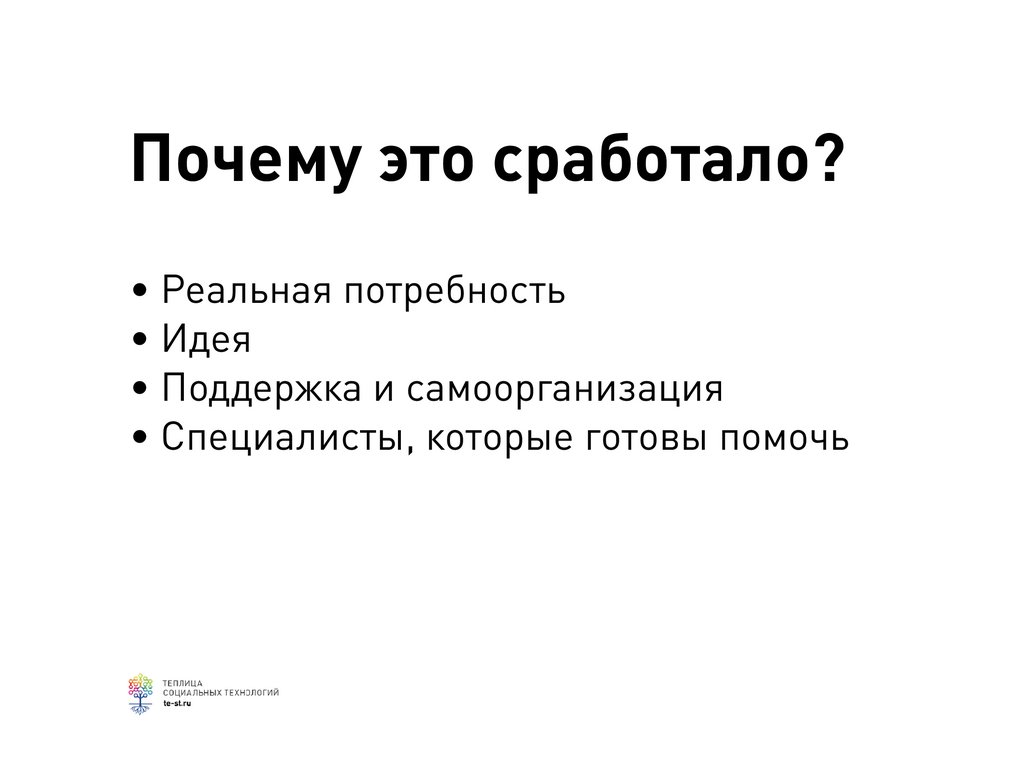 Почему это сработало?

• Реальная потребность
• Идея
• Поддержка и самоорганизация
• Специалисты, которые готовы помочь

ТЕПЛИЦА
СОЦИАЛЬНЫХ ТЕХНОЛОГИЙ
te-st.ru